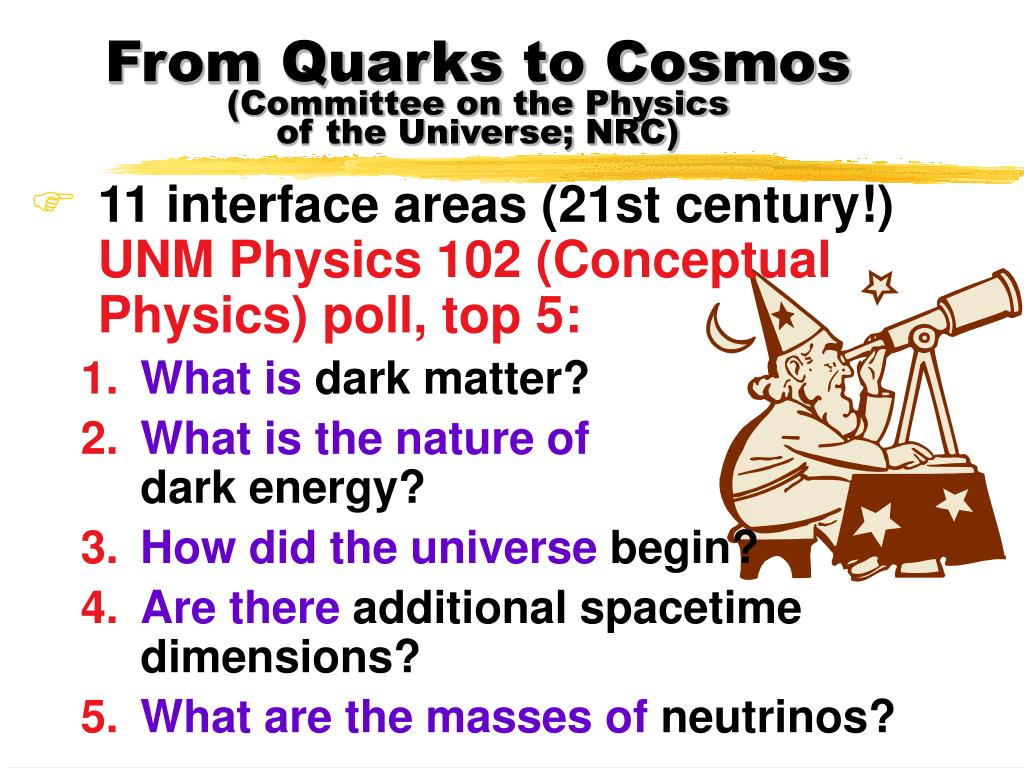 From Quarks to Cosmos
(Committee on the Physics of the Universe; NRC)

11 interface areas (21st century!) UNM Physics 102 (Conceptual Physics) poll, top 5:

1. What is dark matter?
2. What is the nature of dark energy?
3. How did the universe begin?
4. Are there additional spacetime dimensions?
5. What are the masses of neutrinos?